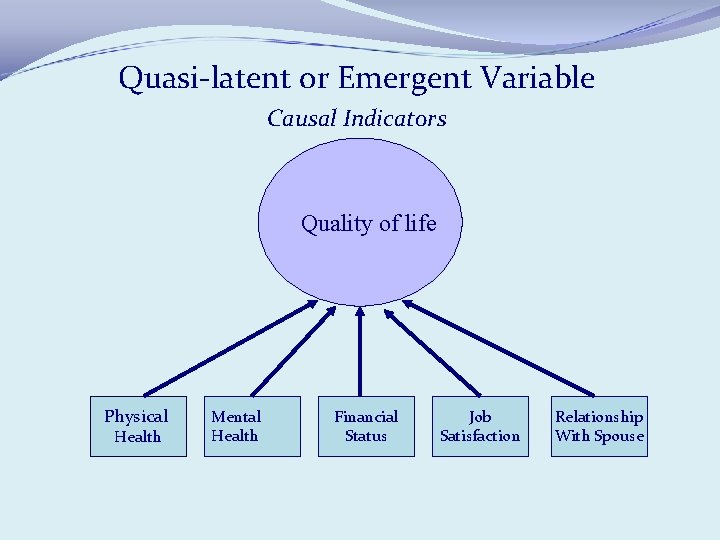 Quasi-latent or Emergent Variable

Causal Indicators

Quality of life

Physical Health

Mental Health

Financial Status

Job Satisfaction

Relationship With Spouse